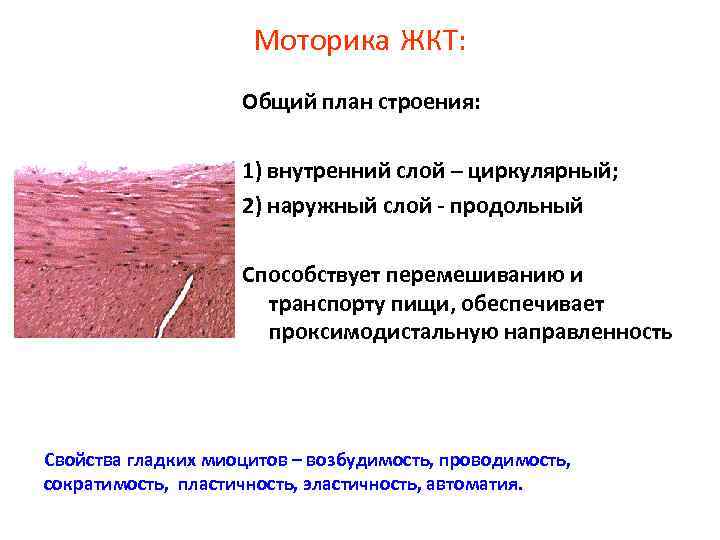 Моторика ЖКТ:

Общий план строения:

1) внутренний слой – циркулярный;
2) наружный слой - продольный

Способствует перемешиванию и транспорту пищи, обеспечивает проксимодистальную направленность

Свойства гладких миоцитов – возбудимость, проводимость, сократимость, пластичность, эластичность, автоматия.